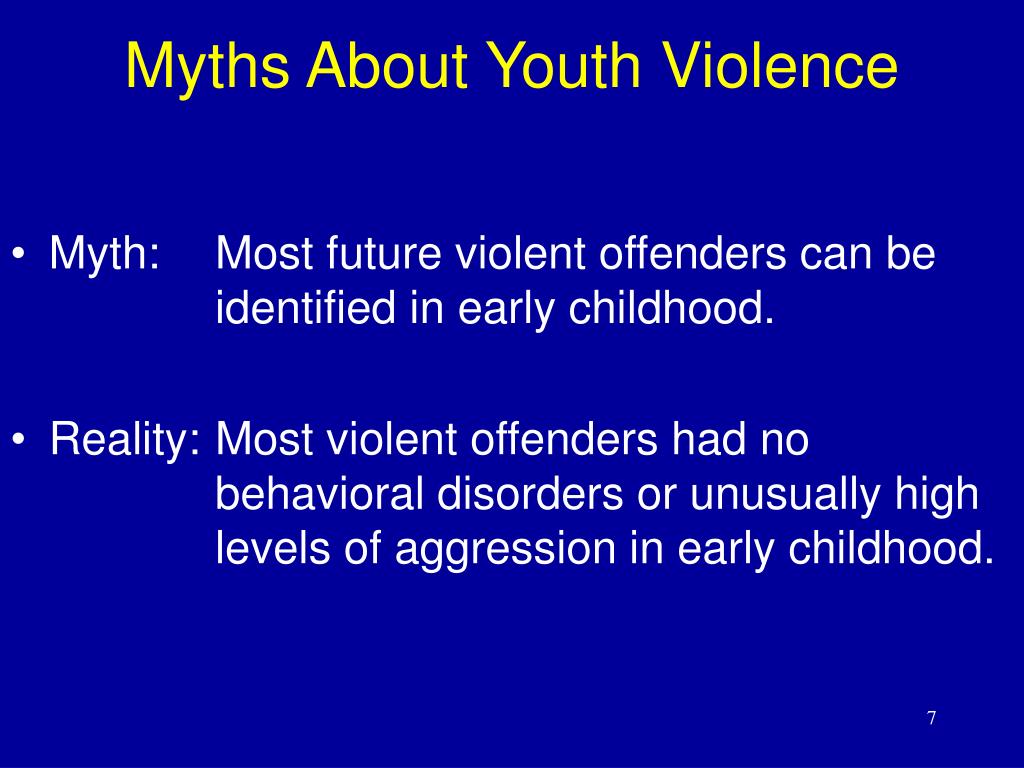 Myths About Youth Violence

• Myth: Most future violent offenders can be identified in early childhood.

• Reality: Most violent offenders had no behavioral disorders or unusually high levels of aggression in early childhood.

7